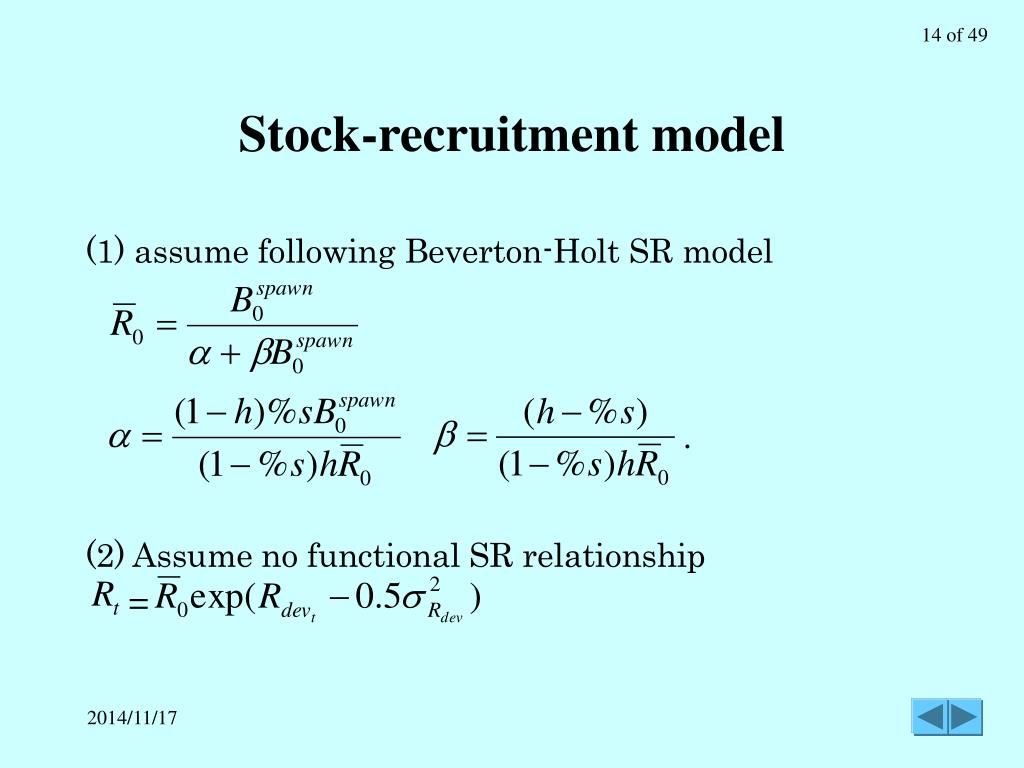 14 of 49

Stock-recruitment model

(1) assume following Beverton-Holt SR model

$\overline{R}_0 = \frac{B_0^{spawn}}{\alpha + \beta B_0^{spawn}}$

$\alpha = \frac{(1-h)\%sB_0^{spawn}}{(1-\%s)h\overline{R}_0}$ $\beta = \frac{(h-\%s)}{(1-\%s)h\overline{R}_0}$ .

(2) Assume no functional SR relationship

$R_t = \overline{R}_0 \exp(R_{dev_t} - 0.5\sigma^2_{R_{dev}})$

2014/11/17